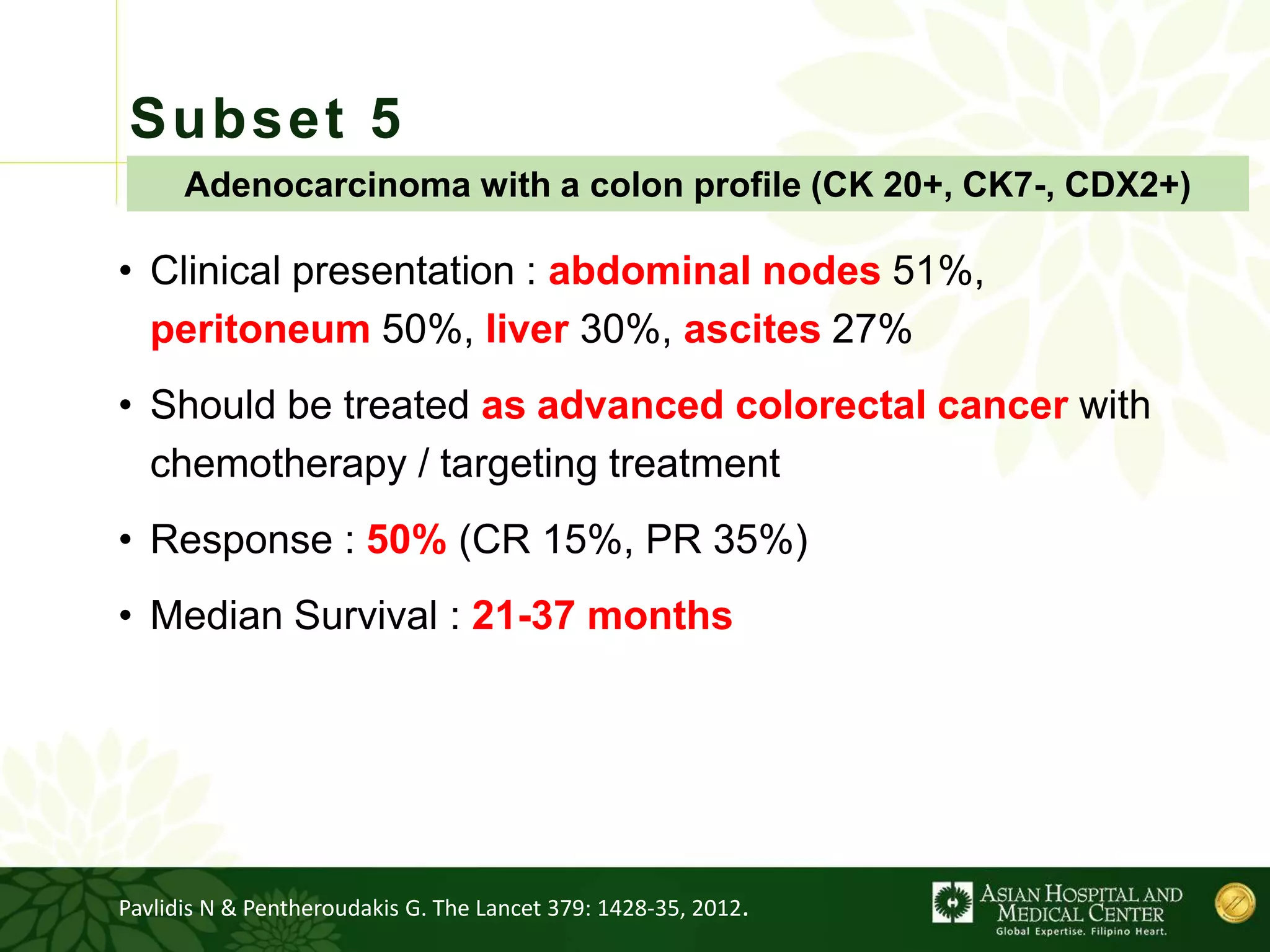 Subset 5

Adenocarcinoma with a colon profile (CK 20+, CK7-, CDX2+)

• Clinical presentation : abdominal nodes 51%, peritoneum 50%, liver 30%, ascites 27%

• Should be treated as advanced colorectal cancer with chemotherapy / targeting treatment

• Response : 50% (CR 15%, PR 35%)

• Median Survival : 21-37 months

Pavlidis N & Pentheroudakis G. The Lancet 379: 1428-35, 2012.

ASIAN HOSPITAL AND MEDICAL CENTER
Global Expertise. Filipino Heart.